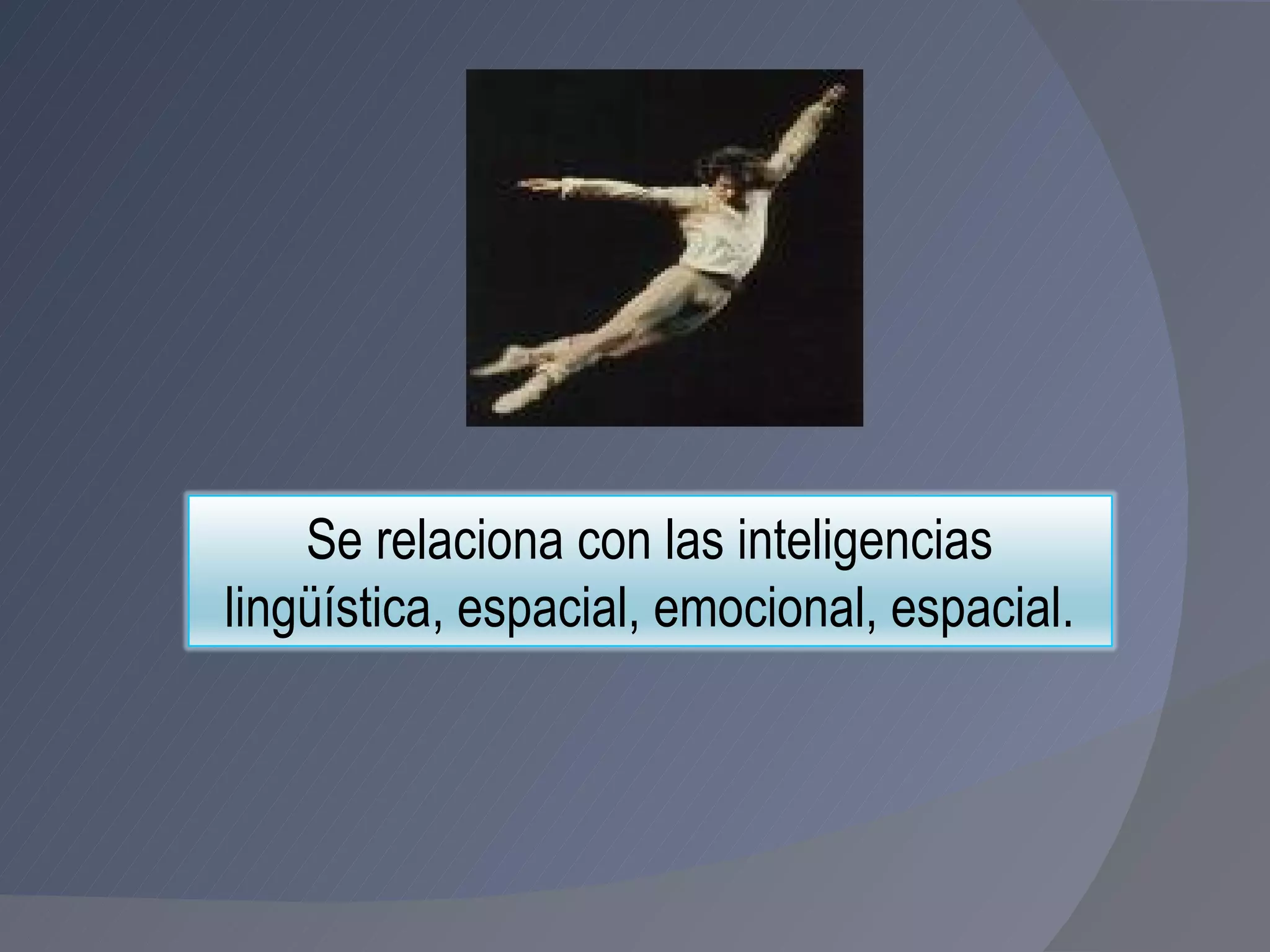 Se relaciona con las inteligencias lingüística, espacial, emocional, espacial.